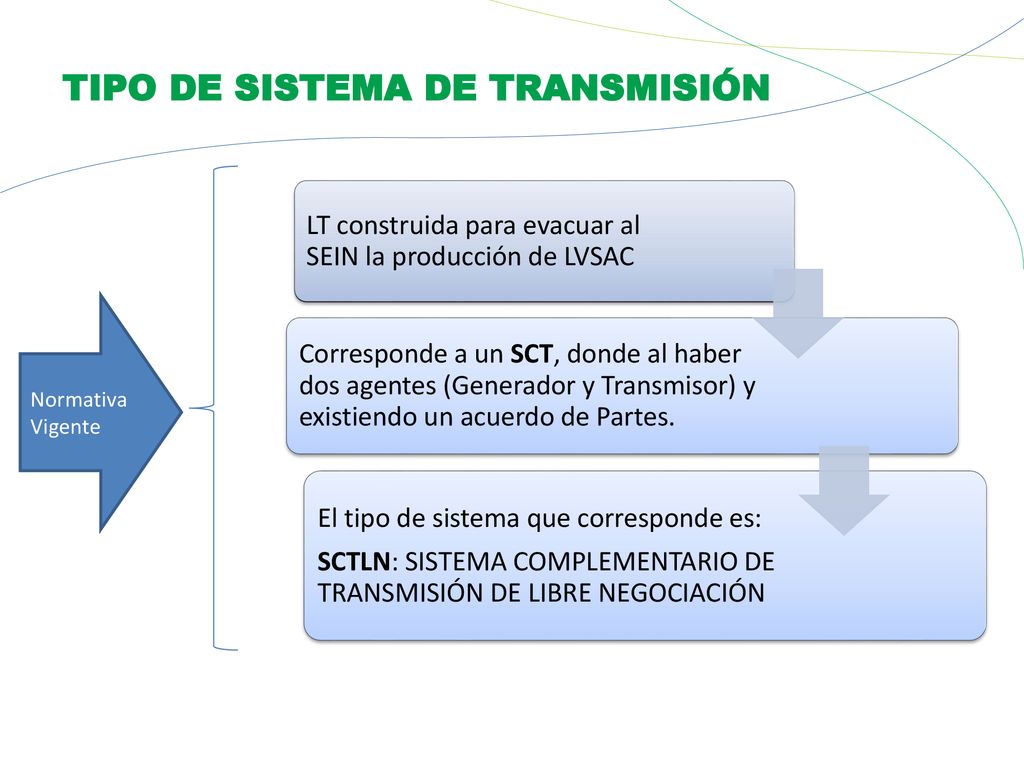 TIPO DE SISTEMA DE TRANSMISIÓN

Normativa Vigente

LT construida para evacuar al SEIN la producción de LVSAC

Corresponde a un SCT, donde al haber dos agentes (Generador y Transmisor) y existiendo un acuerdo de Partes.

El tipo de sistema que corresponde es:

SCTLN: SISTEMA COMPLEMENTARIO DE TRANSMISIÓN DE LIBRE NEGOCIACIÓN